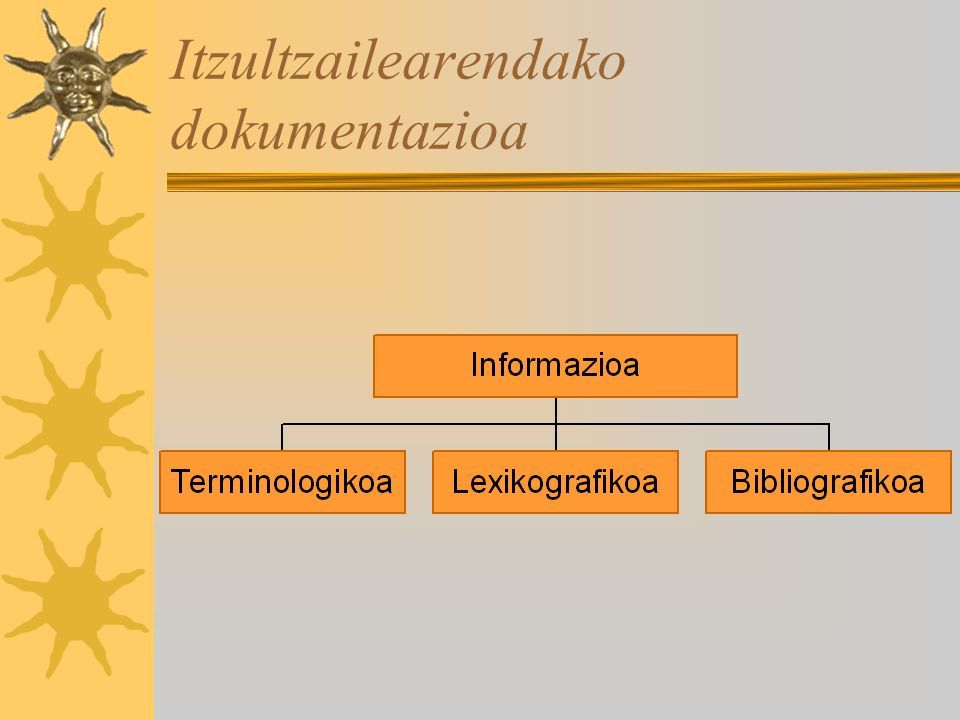 Itzultzailearendako dokumentazioa

Informazioa

Terminologikoa

Lexikografikoa

Bibliografikoa